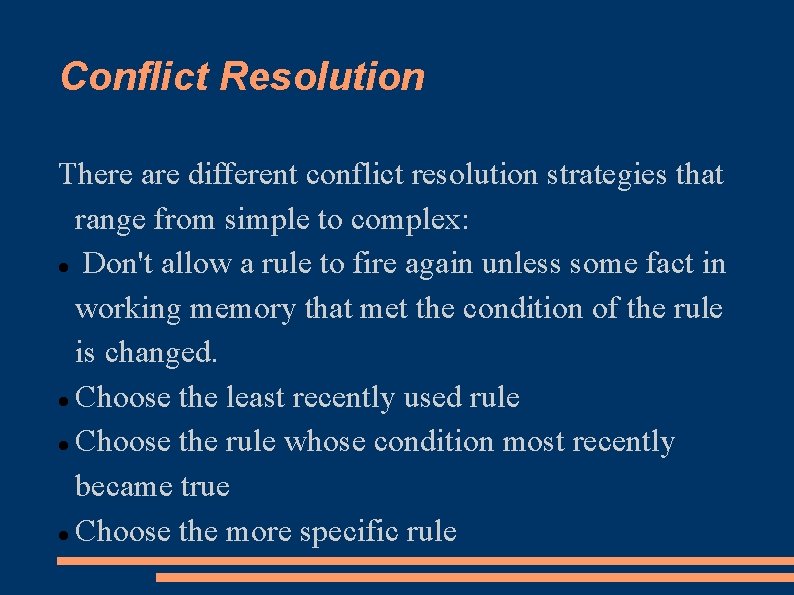 Conflict Resolution

There are different conflict resolution strategies that range from simple to complex:

- Don't allow a rule to fire again unless some fact in working memory that met the condition of the rule is changed.
- Choose the least recently used rule
- Choose the rule whose condition most recently became true
- Choose the more specific rule